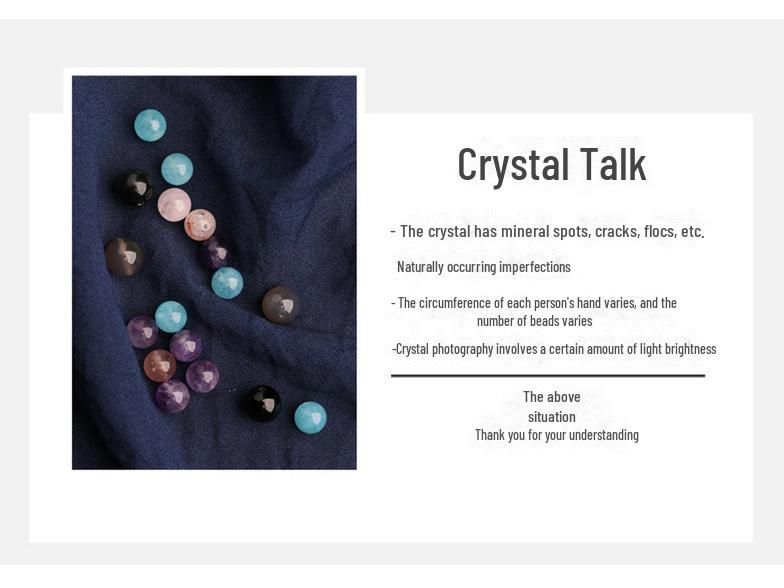 Crystal Talk

- The crystal has mineral spots, cracks, flocs, etc.

Naturally occurring imperfections

- The circumference of each person's hand varies, and the number of beads varies

-Crystal photography involves a certain amount of light brightness

The above situation
Thank you for your understanding